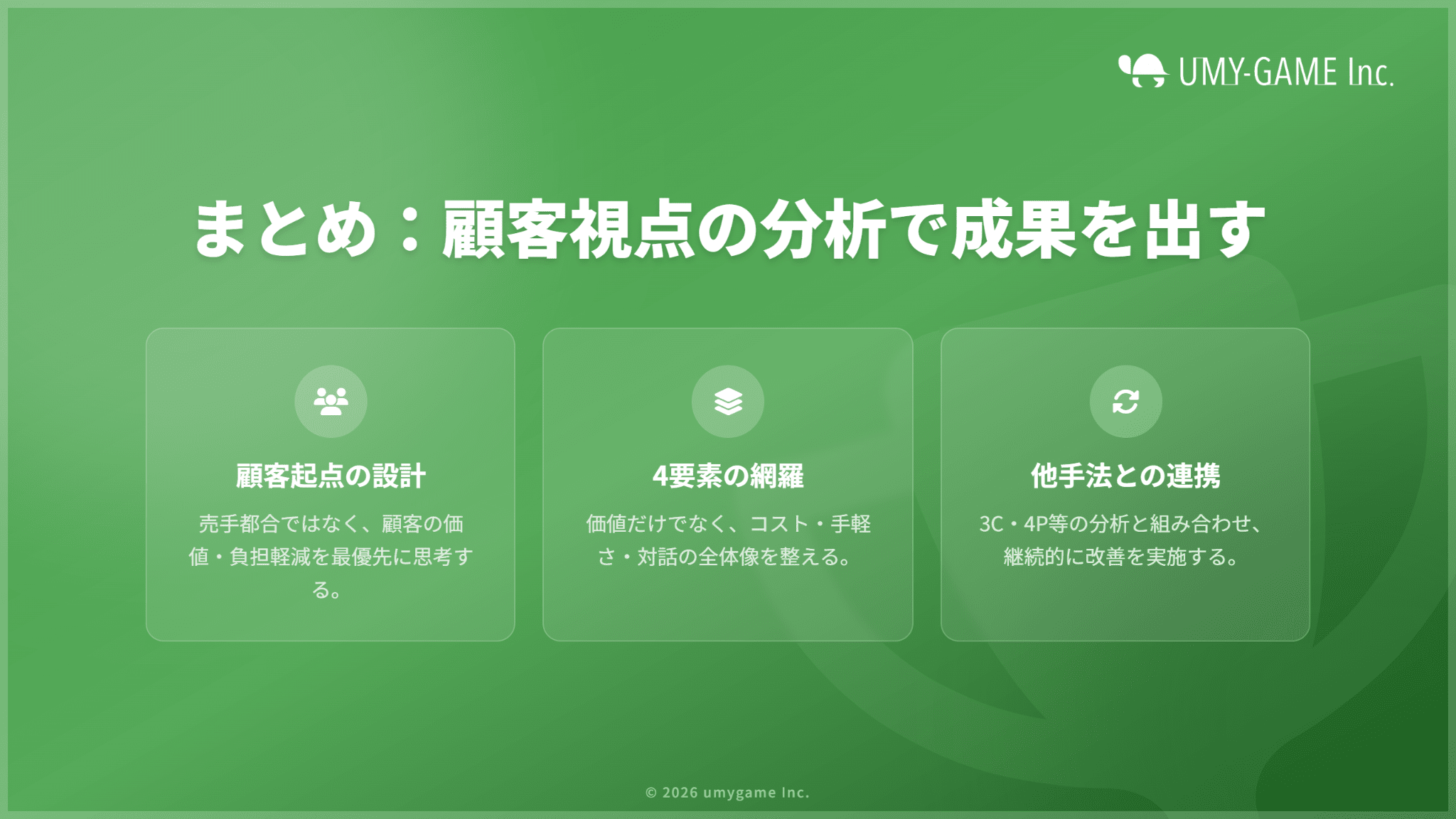 UMY-GAME Inc.

まとめ：顧客視点の分析で成果を出す

顧客起点の設計

売手都合ではなく、顧客の価値・負担軽減を最優先に思考する。

4要素の網羅

価値だけでなく、コスト・手軽さ・対話の全体像を整える。

他手法との連携

3C・4P等の分析と組み合わせ、継続的に改善を実施する。

© 2026 umygame Inc.